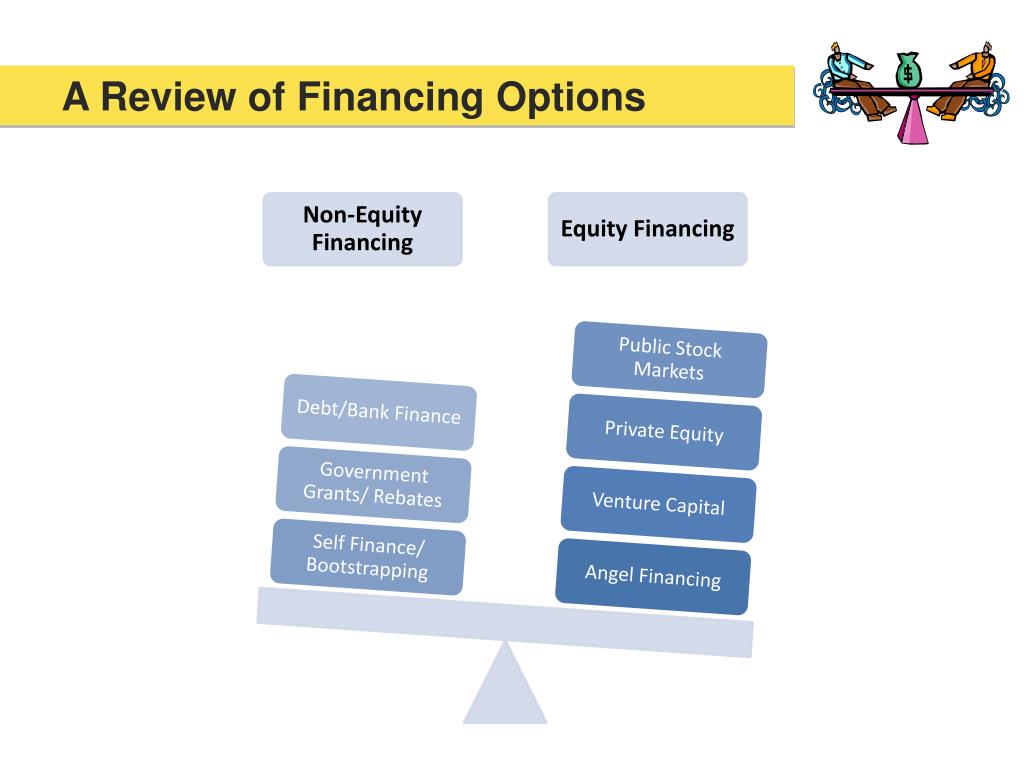 A Review of Financing Options

$

Non-Equity Financing

Equity Financing

Debt/Bank Finance

Government Grants/ Rebates

Self Finance/ Bootstrapping

Public Stock Markets

Private Equity

Venture Capital

Angel Financing